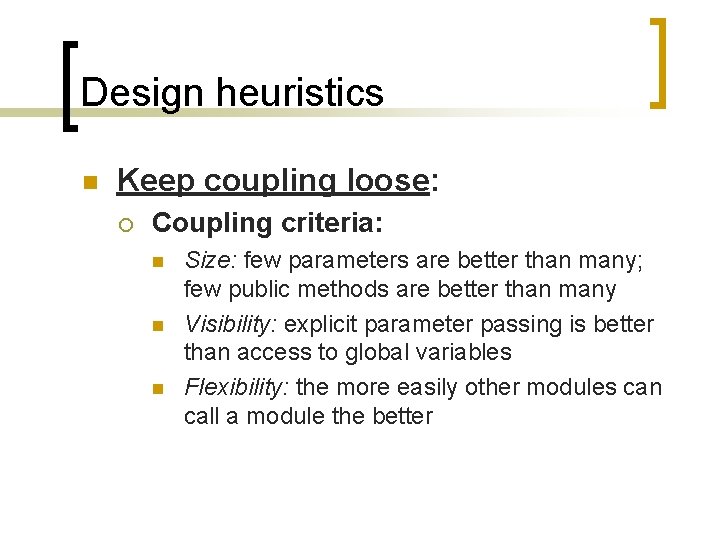 Design heuristics

Keep coupling loose:

Coupling criteria:

Size: few parameters are better than many; few public methods are better than many

Visibility: explicit parameter passing is better than access to global variables

Flexibility: the more easily other modules can call a module the better